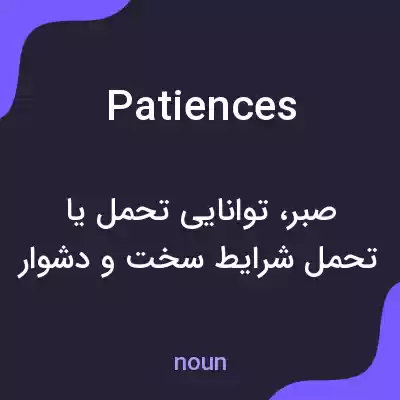 Patiences

صبر، توانایی تحمل یا تحمل شرایط سخت و دشوار

noun